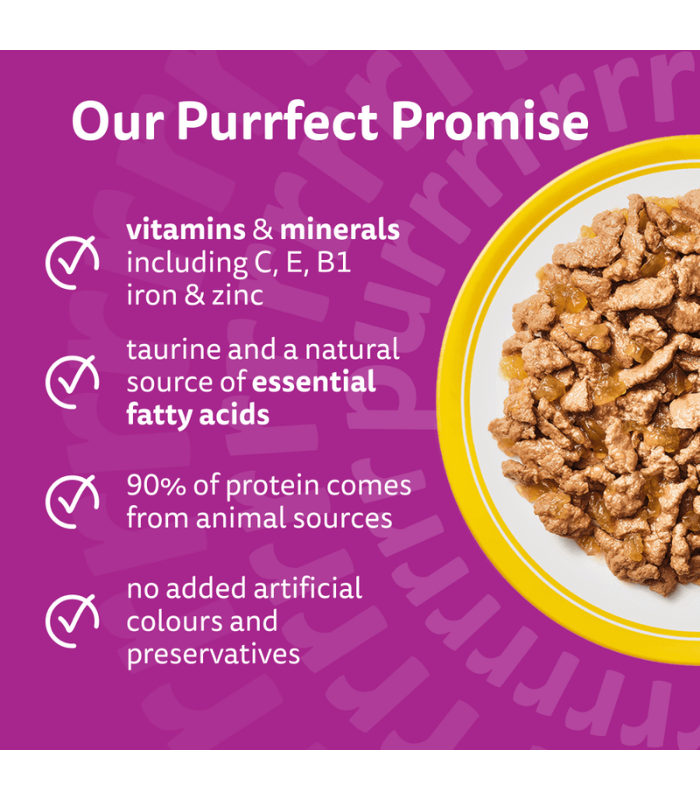 Our Purrfect Promise

vitamins & minerals including C, E, B1 iron & zinc

taurine and a natural source of essential fatty acids

90% of protein comes from animal sources

no added artificial colours and preservatives